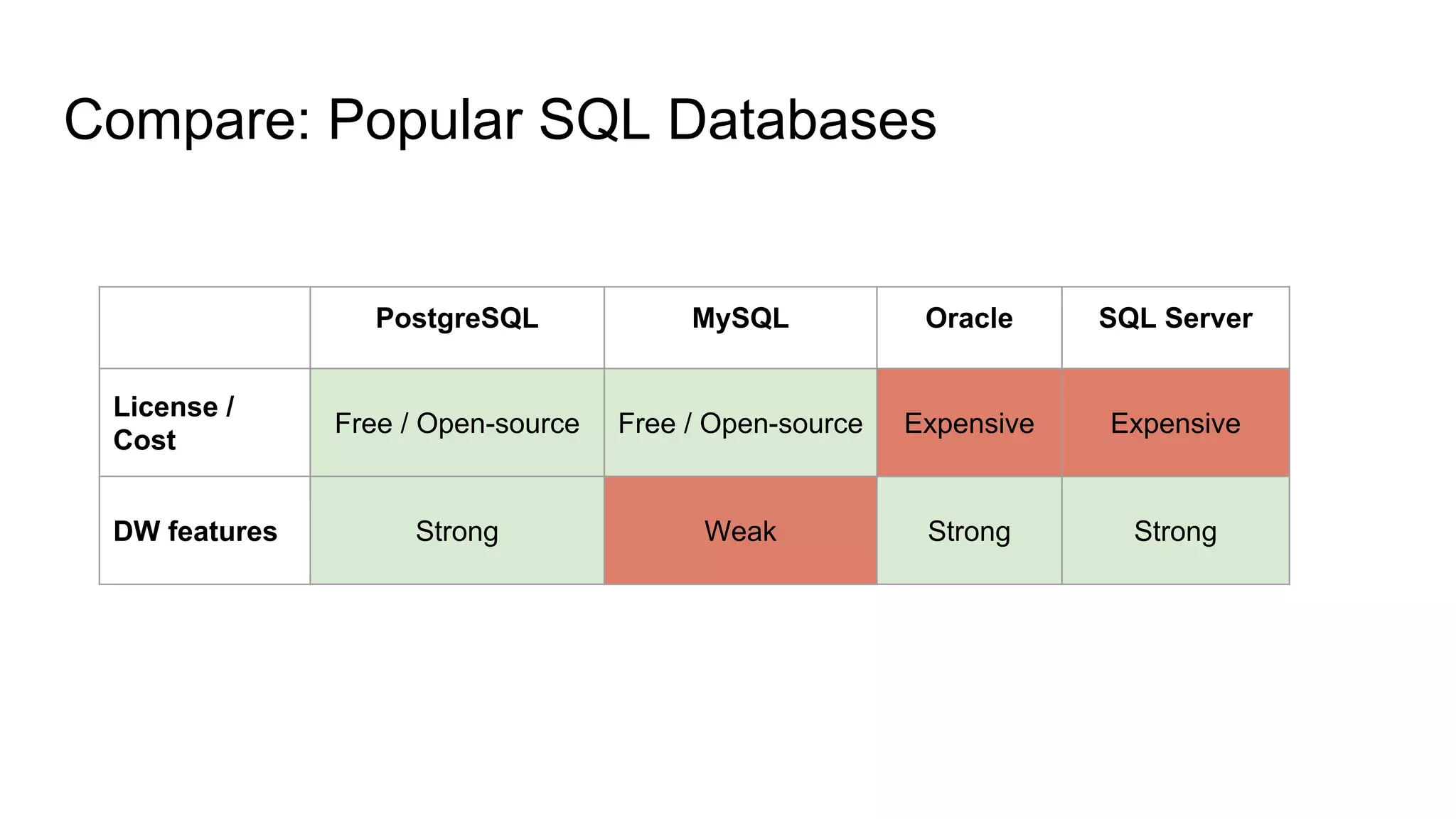 Compare: Popular SQL Databases

| | PostgreSQL | MySQL | Oracle | SQL Server |
|---|---|---|---|---|
| License / Cost | Free / Open-source | Free / Open-source | Expensive | Expensive |
| DW features | Strong | Weak | Strong | Strong |